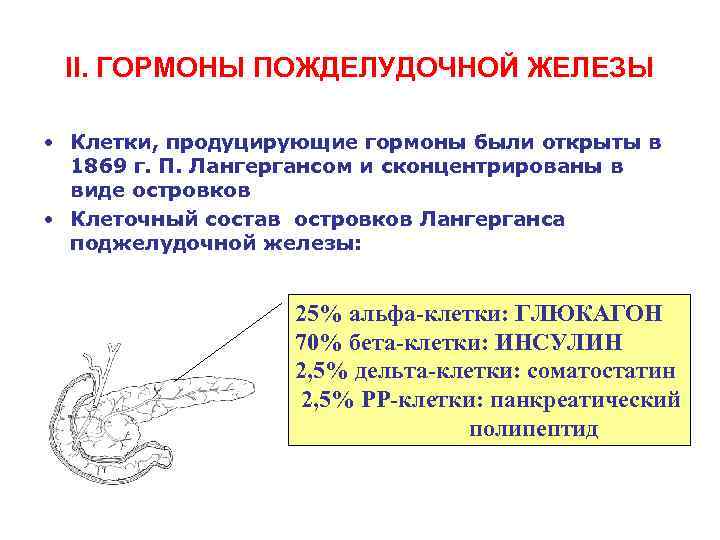 II. ГОРМОНЫ ПОЖДЕЛУДОЧНОЙ ЖЕЛЕЗЫ

• Клетки, продуцирующие гормоны были открыты в 1869 г. П. Лангергансом и сконцентрированы в виде островков

• Клеточный состав островков Лангерганса поджелудочной железы:

25% альфа-клетки: ГЛЮКАГОН
70% бета-клетки: ИНСУЛИН
2,5% дельта-клетки: соматостатин
2,5% РР-клетки: панкреатический полипептид